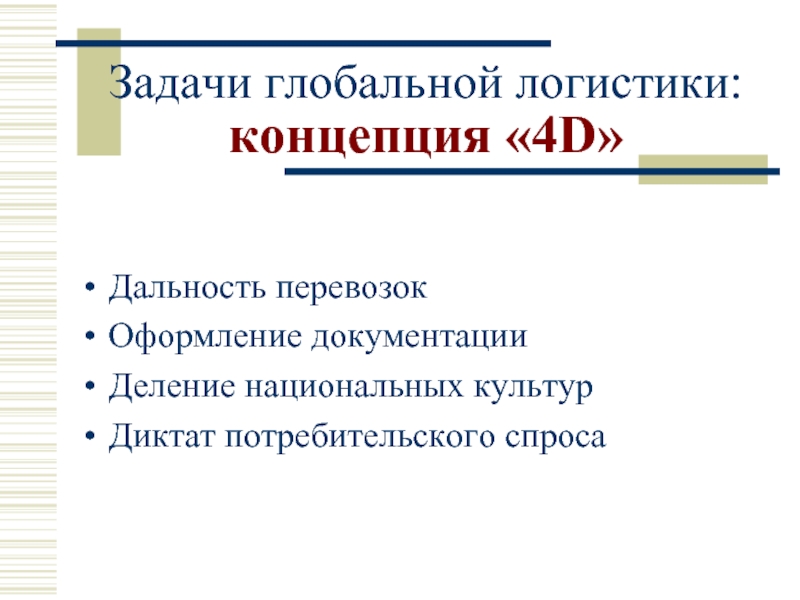 Задачи глобальной логистики:
концепция «4D»

• Дальность перевозок
• Оформление документации
• Деление национальных культур
• Диктат потребительского спроса